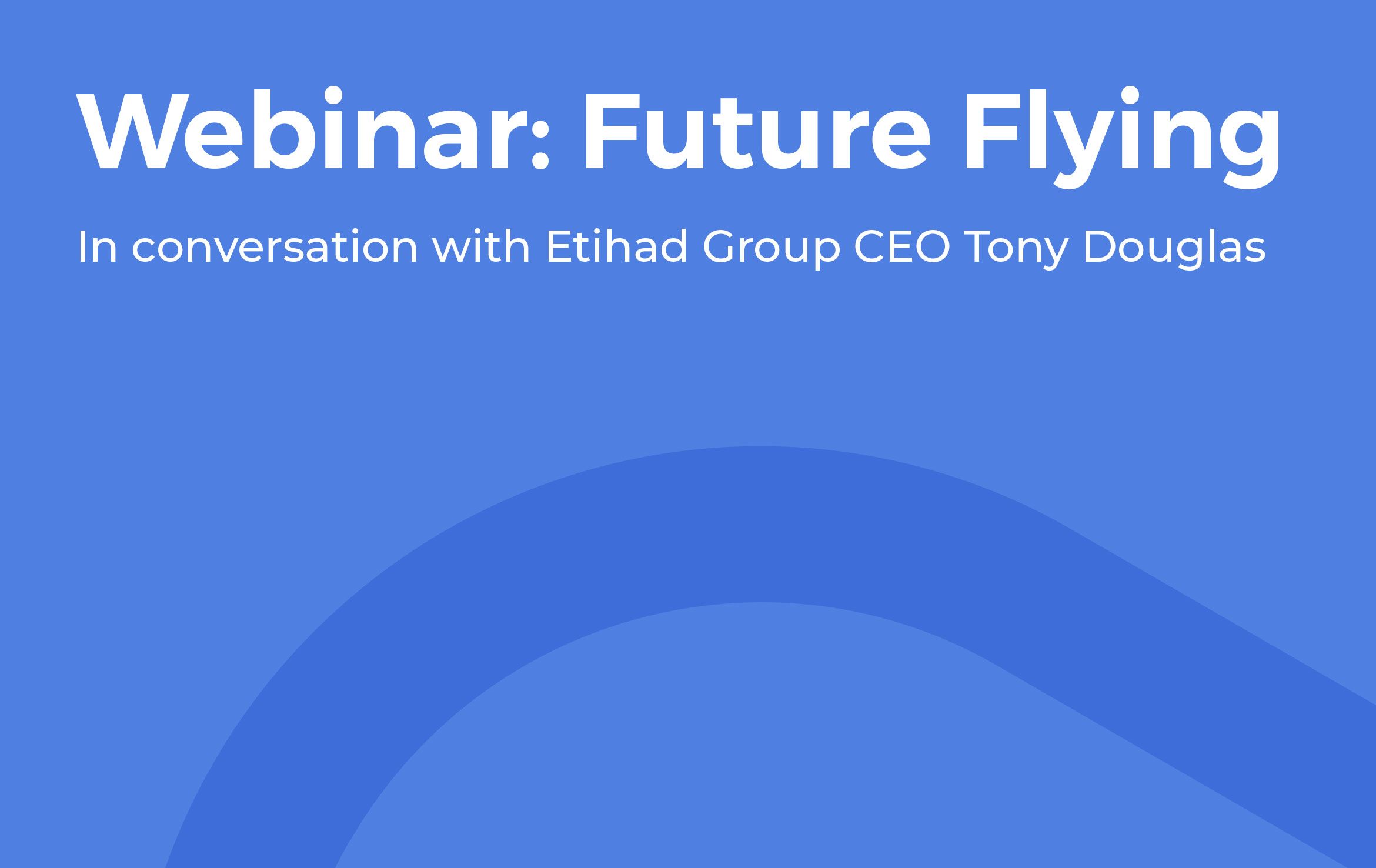 Webinar: Future Flying

In conversation with Etihad Group CEO Tony Douglas